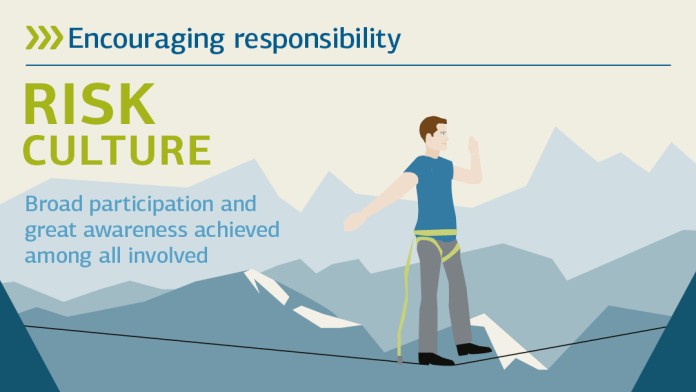 Encouraging responsibility

RISK CULTURE

Broad participation and great awareness achieved among all involved